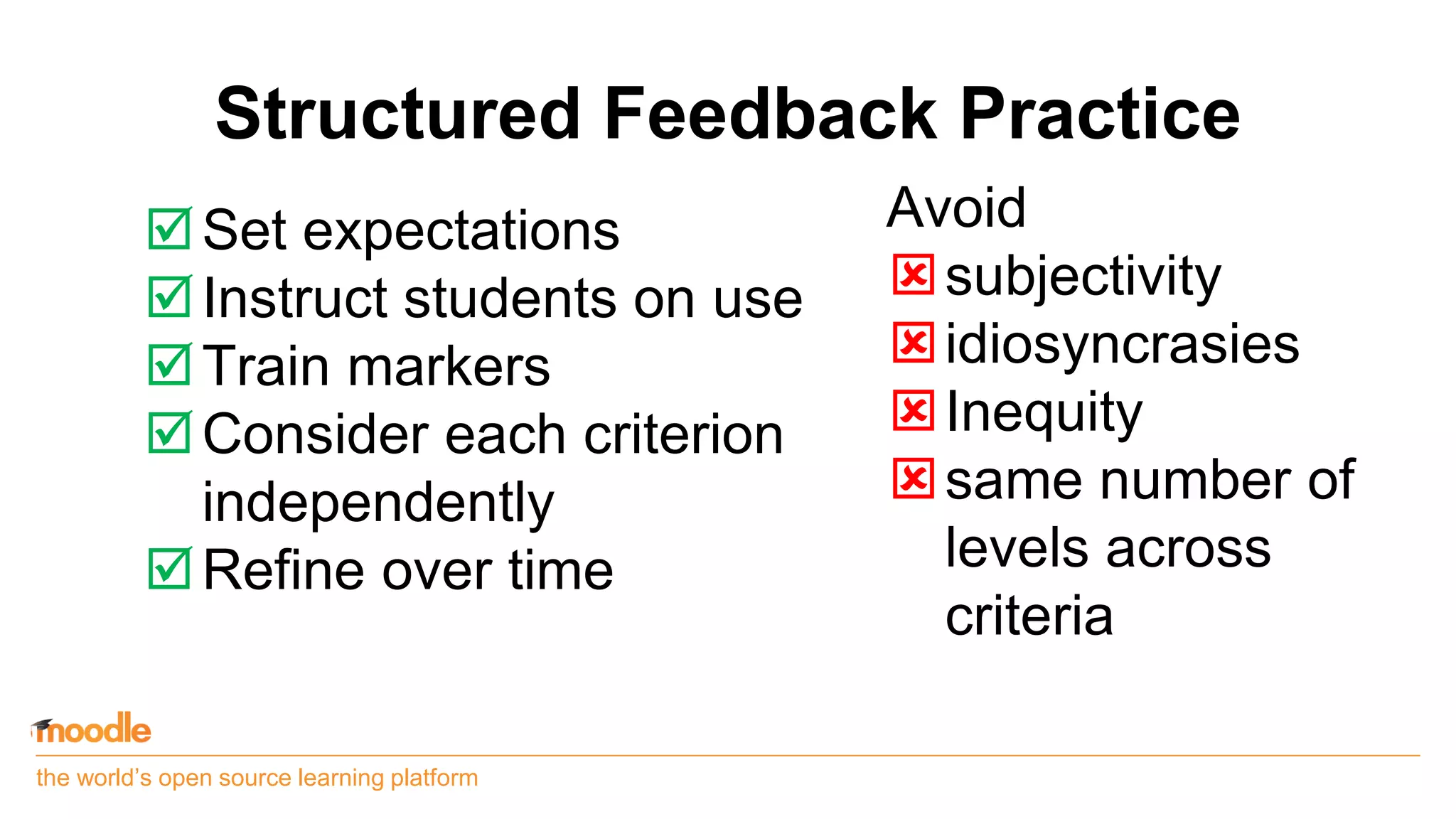 Structured Feedback Practice

☑ Set expectations
☑ Instruct students on use
☑ Train markers
☑ Consider each criterion independently
☑ Refine over time

Avoid
☒ subjectivity
☒ idiosyncrasies
☒ Inequity
☒ same number of levels across criteria

moodle
the world's open source learning platform